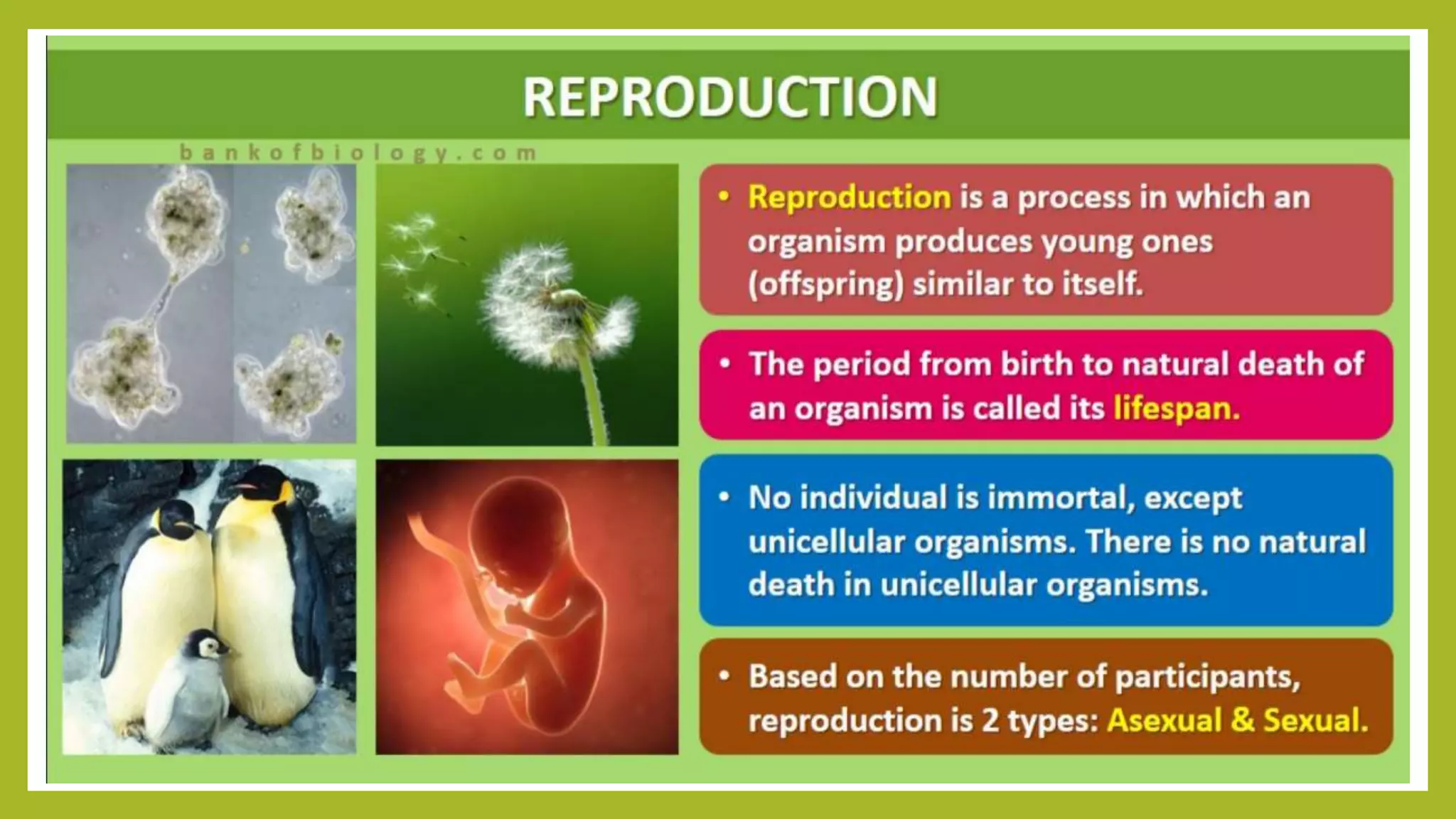 REPRODUCTION

bankofbiology.com

• Reproduction is a process in which an organism produces young ones (offspring) similar to itself.

• The period from birth to natural death of an organism is called its lifespan.

• No individual is immortal, except unicellular organisms. There is no natural death in unicellular organisms.

• Based on the number of participants, reproduction is 2 types: Asexual & Sexual.